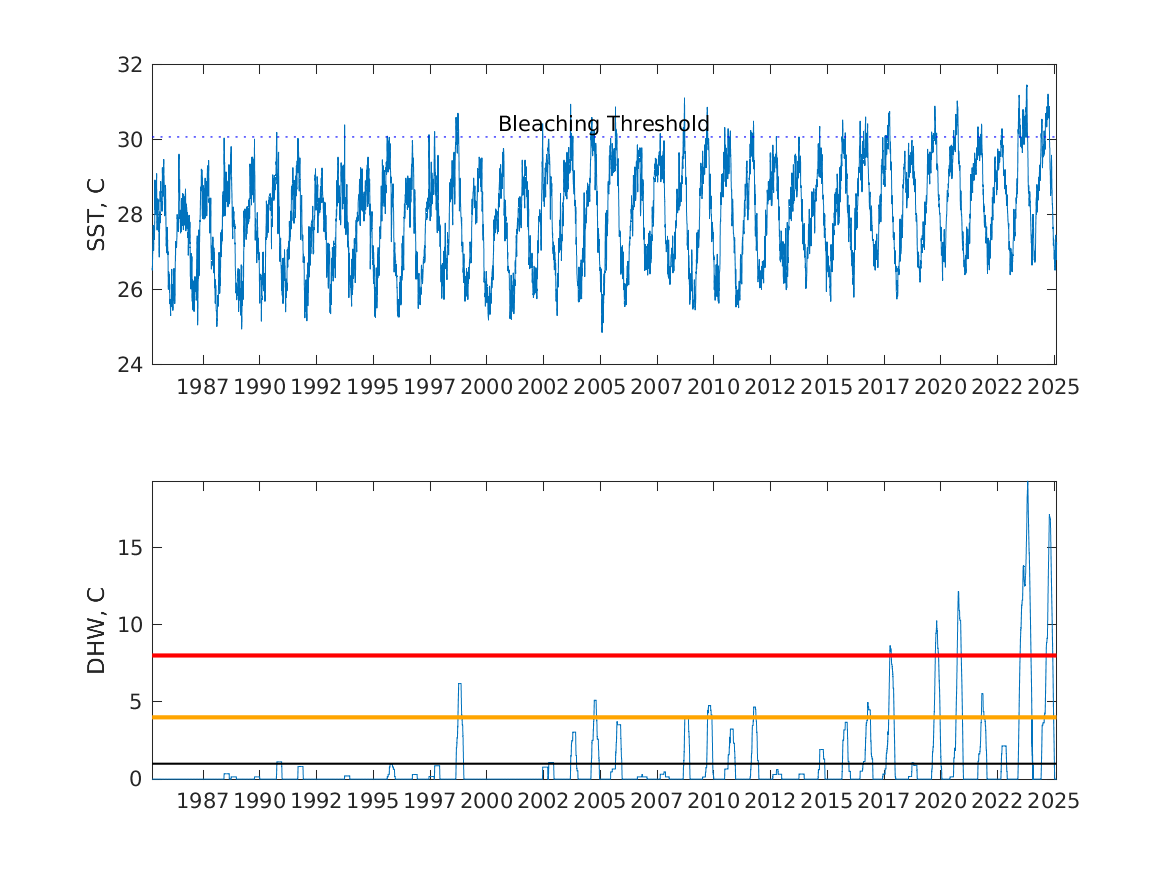 32
30
28
26
24
SST, C
Bleaching Threshold
1987 1990 1992 1995 1997 2000 2002 2005 2007 2010 2012 2015 2017 2020 2022 2025

15
10
5
0
DHW, C
1987 1990 1992 1995 1997 2000 2002 2005 2007 2010 2012 2015 2017 2020 2022 2025